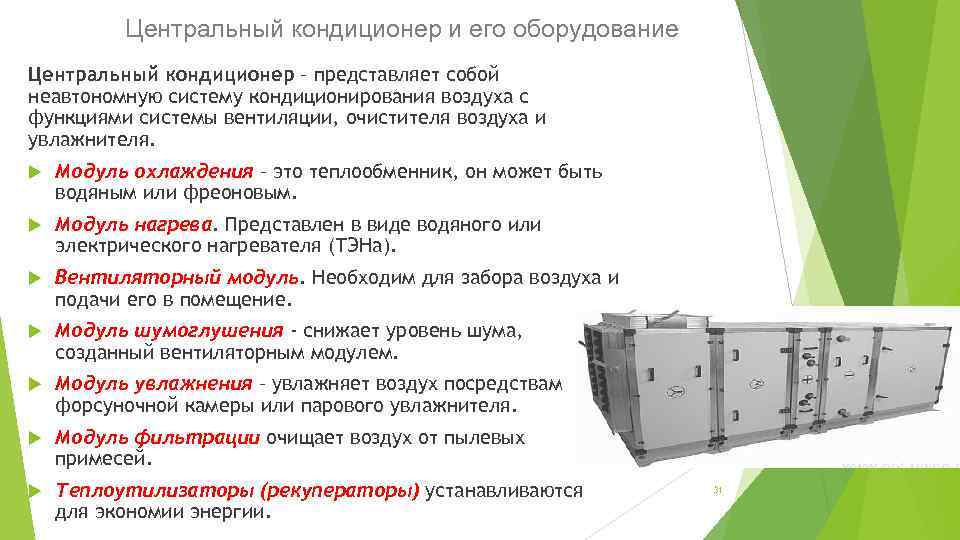 Центральный кондиционер и его оборудование

Центральный кондиционер – представляет собой неавтономную систему кондиционирования воздуха с функциями системы вентиляции, очистителя воздуха и увлажнителя.

Модуль охлаждения – это теплообменник, он может быть водяным или фреоновым.

Модуль нагрева. Представлен в виде водяного или электрического нагревателя (ТЭНа).

Вентиляторный модуль. Необходим для забора воздуха и подачи его в помещение.

Модуль шумоглушения - снижает уровень шума, созданный вентиляторным модулем.

Модуль увлажнения – увлажняет воздух посредствам форсуночной камеры или парового увлажнителя.

Модуль фильтрации очищает воздух от пылевых примесей.

Теплоутилизаторы (рекуператоры) устанавливаются для экономии энергии.

31